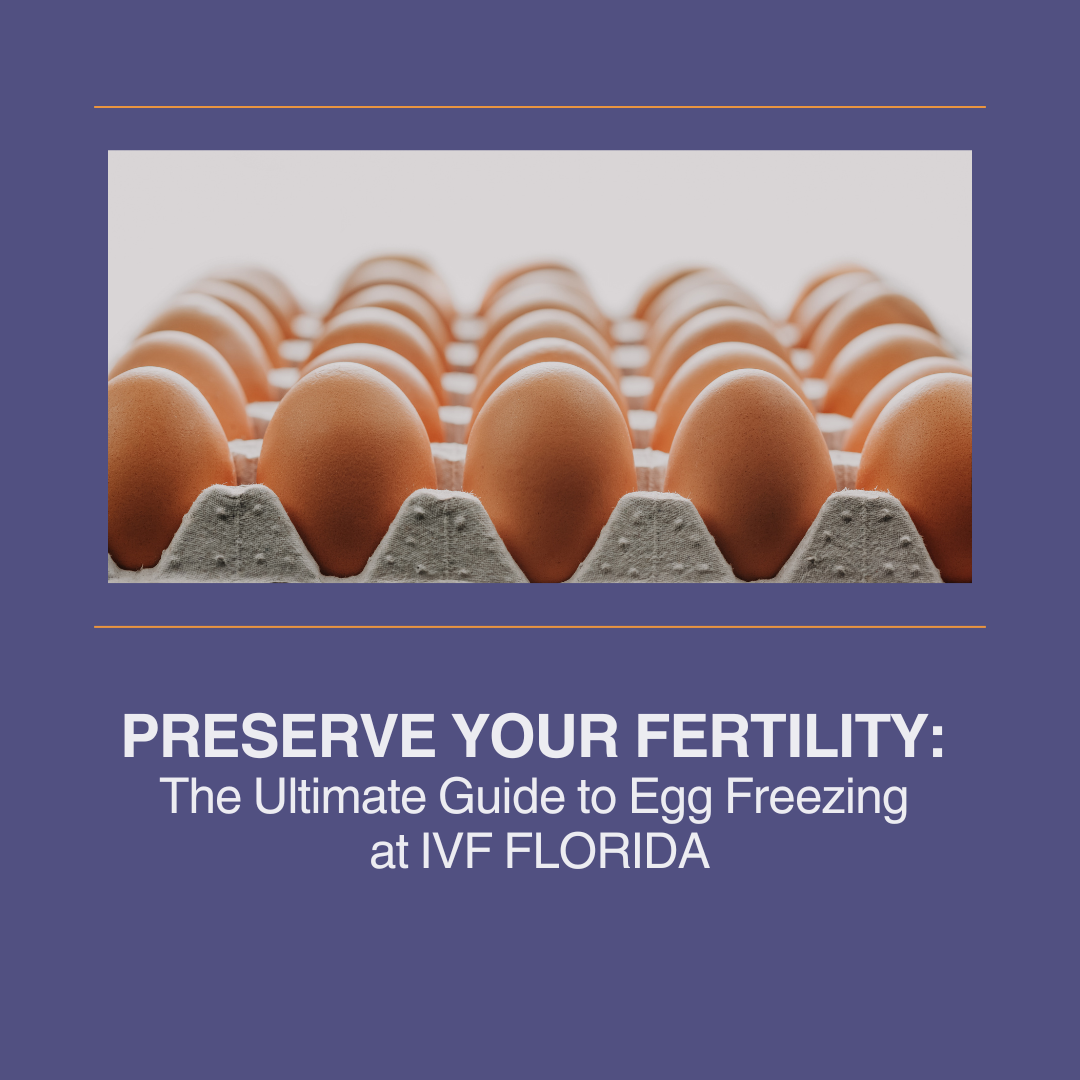 PRESERVE YOUR FERTILITY:
The Ultimate Guide to Egg Freezing at IVF FLORIDA